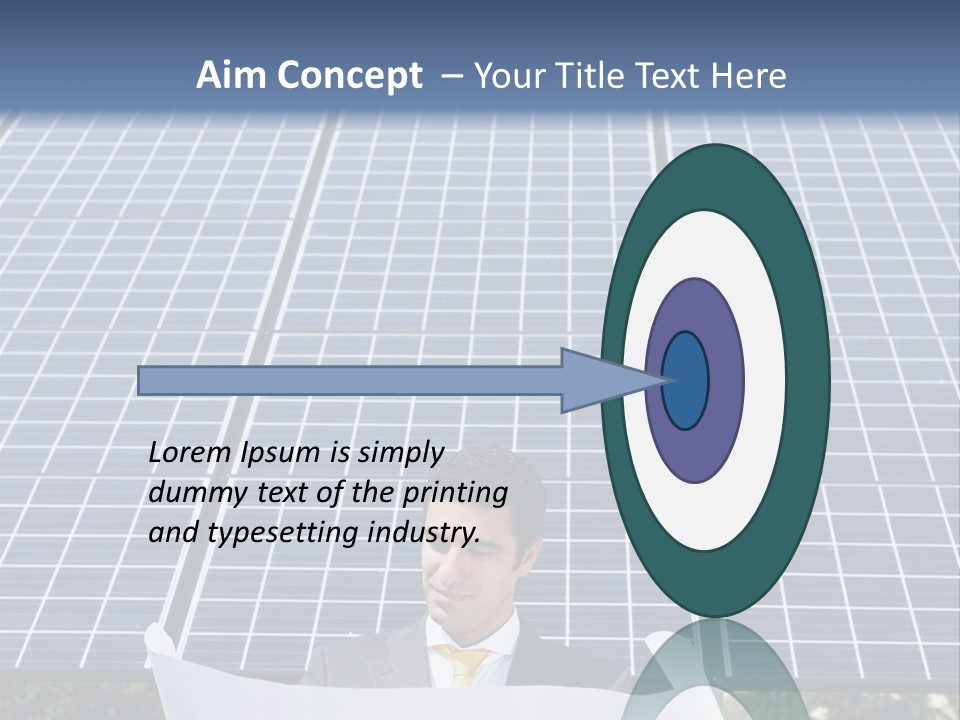 Aim Concept – Your Title Text Here

Lorem Ipsum is simply dummy text of the printing and typesetting industry.